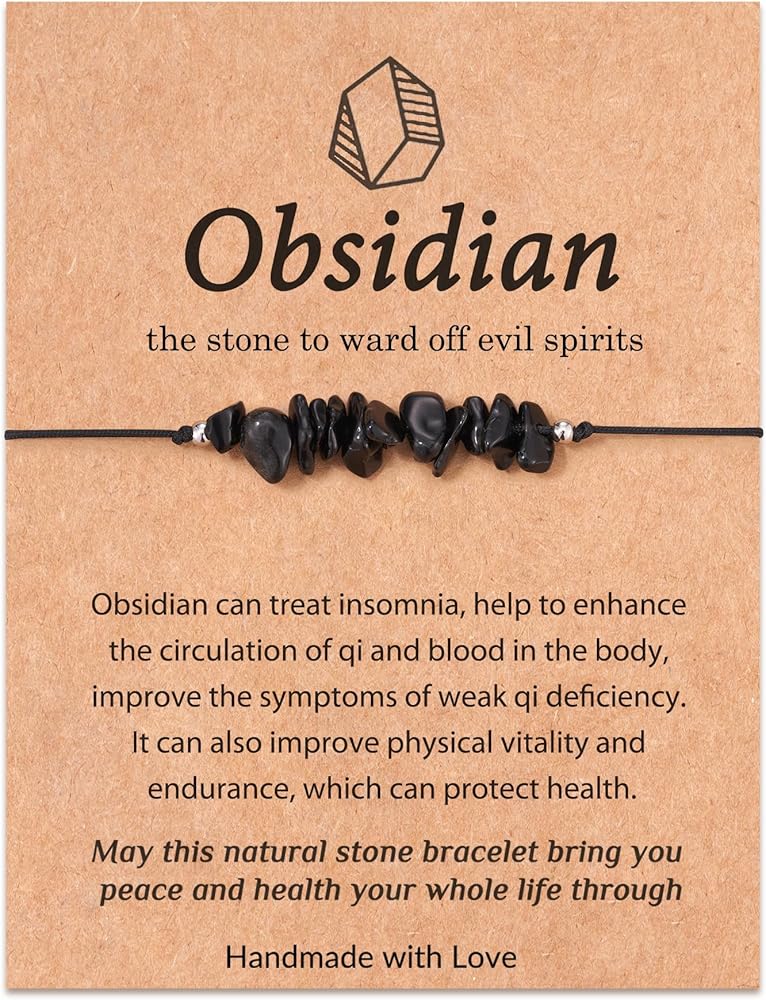 Obsidian

the stone to ward off evil spirits

Obsidian can treat insomnia, help to enhance the circulation of qi and blood in the body, improve the symptoms of weak qi deficiency. It can also improve physical vitality and endurance, which can protect health.

May this natural stone bracelet bring you peace and health your whole life through

Handmade with Love